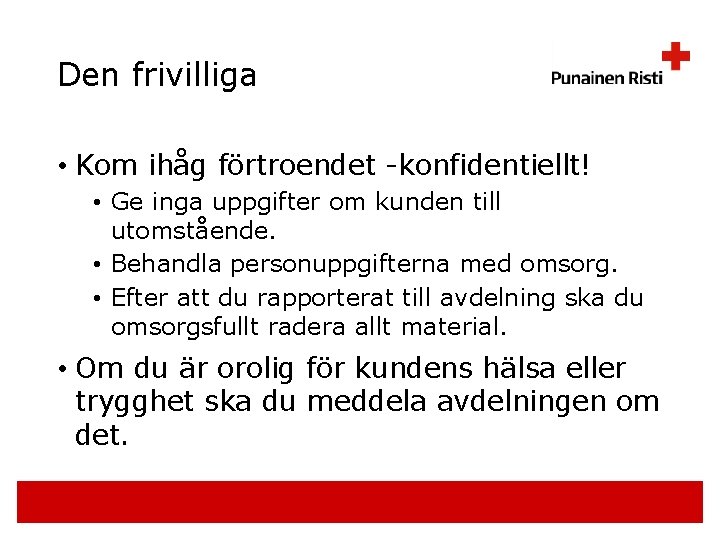 Den frivilliga

Punainen Risti

• Kom ihåg förtroendet -konfidentiellt!
  • Ge inga uppgifter om kunden till utomstående.
  • Behandla personuppgifterna med omsorg.
  • Efter att du rapporterat till avdelning ska du omsorgsfullt radera allt material.
• Om du är orolig för kundens hälsa eller trygghet ska du meddela avdelningen om det.